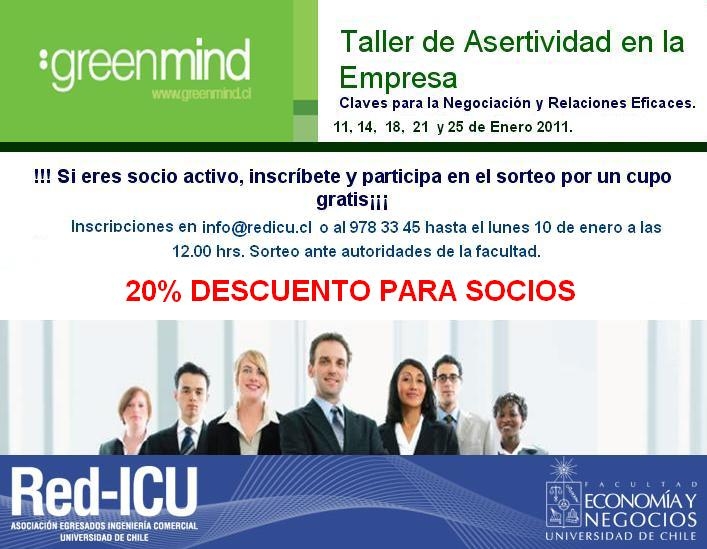 :greenmind
www.greenmind.cl

Taller de Asertividad en la Empresa
Claves para la Negociación y Relaciones Eficaces.
11, 14, 18, 21 y 25 de Enero 2011.

!!! Si eres socio activo, inscríbete y participa en el sorteo por un cupo gratis¡¡¡

Inscripciones en info@redicu.cl o al 978 33 45 hasta el lunes 10 de enero a las 12.00 hrs. Sorteo ante autoridades de la facultad.

20% DESCUENTO PARA SOCIOS

Red-ICU
ASOCIACIÓN EGRESADOS INGENIERÍA COMERCIAL
UNIVERSIDAD DE CHILE

FACULTAD
ECONOMÍA Y NEGOCIOS
UNIVERSIDAD DE CHILE